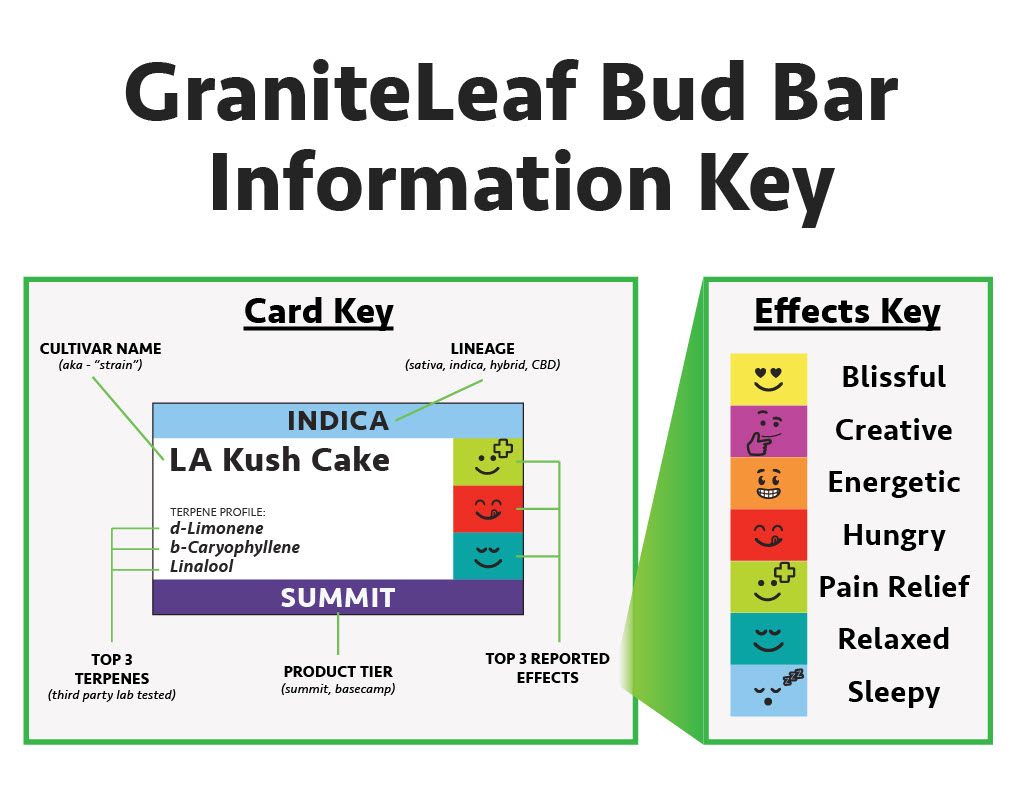 GraniteLeaf Bud Bar Information Key

Card Key

CULTIVAR NAME
(aka - "strain")

LINEAGE
(sativa, indica, hybrid, CBD)

INDICA

LA Kush Cake

TERPENE PROFILE:
d-Limonene
b-Caryophyllene
Linalool

SUMMIT

TOP 3 TERPENES
(third party lab tested)

PRODUCT TIER
(summit, basecamp)

TOP 3 REPORTED EFFECTS

Effects Key

Blissful
Creative
Energetic
Hungry
Pain Relief
Relaxed
Sleepy